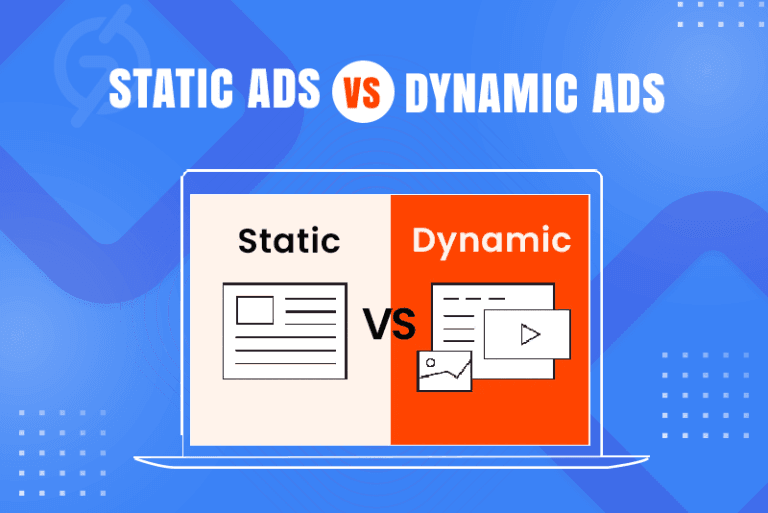 STATIC ADS VS DYNAMIC ADS

Static

VS

Dynamic